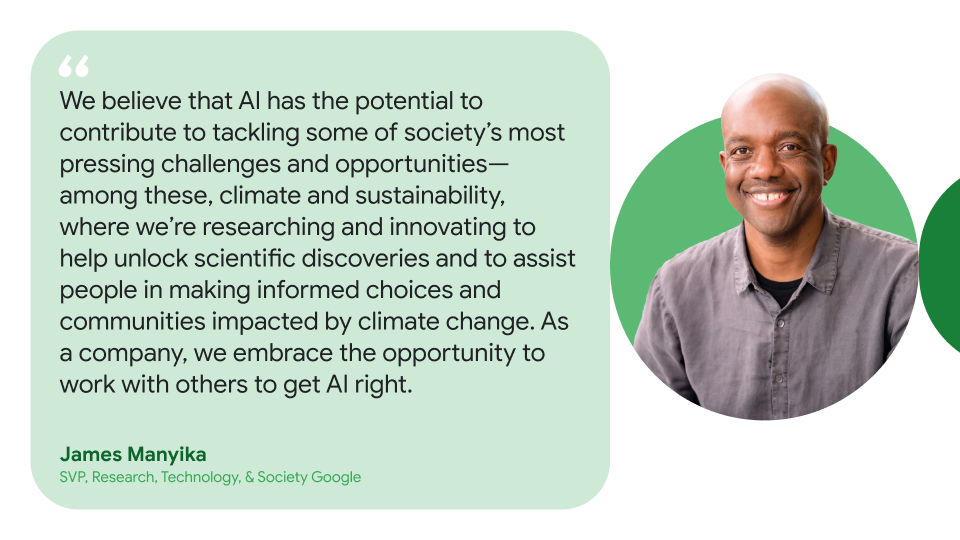 “

We believe that AI has the potential to contribute to tackling some of society’s most pressing challenges and opportunities—among these, climate and sustainability, where we’re researching and innovating to help unlock scientific discoveries and to assist people in making informed choices and communities impacted by climate change. As a company, we embrace the opportunity to work with others to get AI right.

James Manyika
SVP, Research, Technology, & Society Google